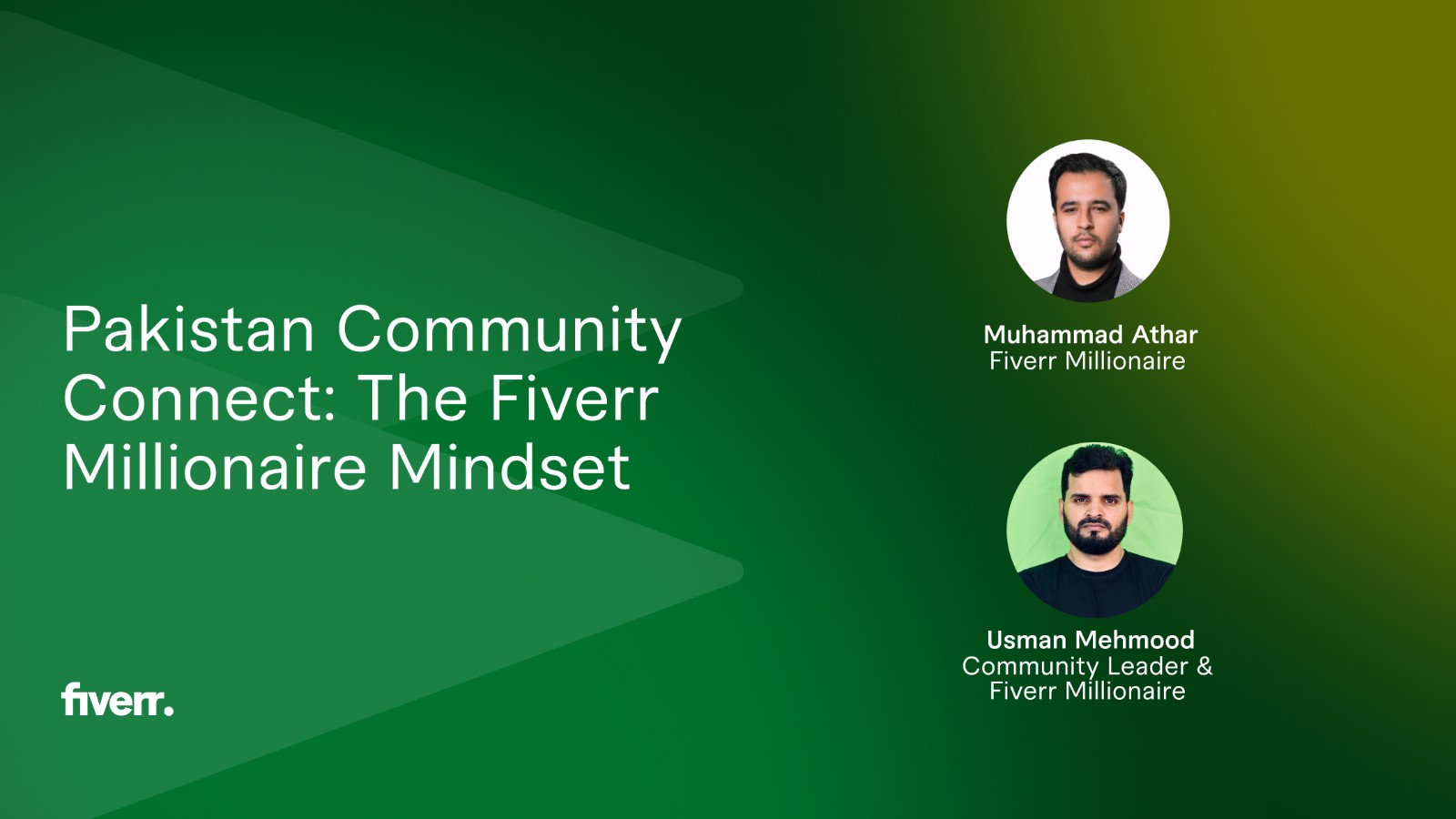 Pakistan Community Connect: The Fiverr Millionaire Mindset

fiverr.

Muhammad Athar
Fiverr Millionaire

Usman Mehmood
Community Leader & Fiverr Millionaire